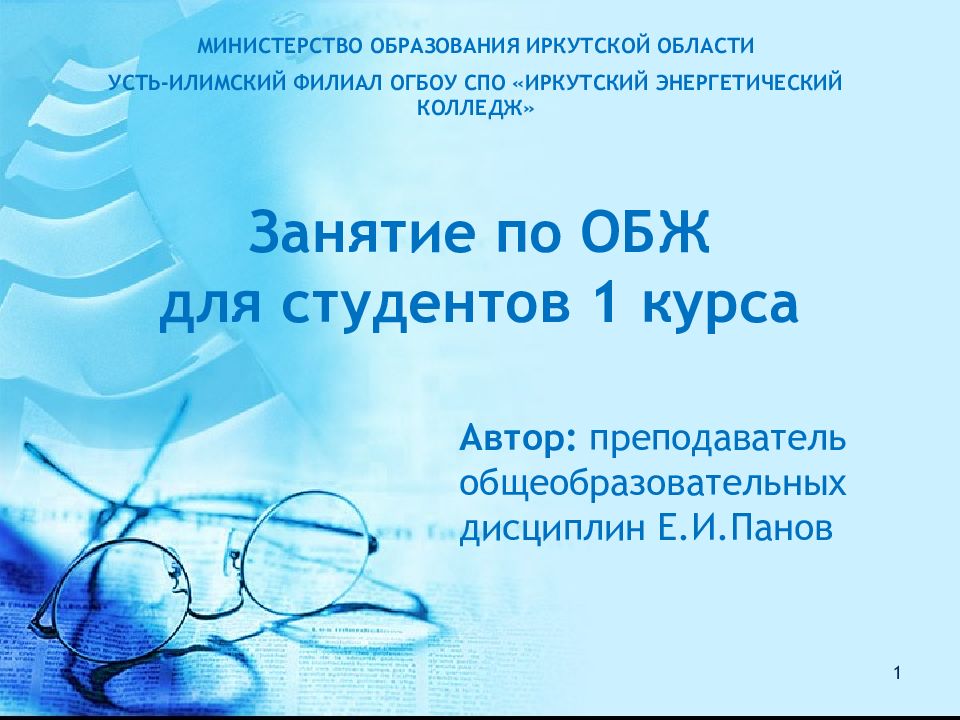 МИНИСТЕРСТВО ОБРАЗОВАНИЯ ИРКУТСКОЙ ОБЛАСТИ

УСТЬ-ИЛИМСКИЙ ФИЛИАЛ ОГБОУ СПО «ИРКУТСКИЙ ЭНЕРГЕТИЧЕСКИЙ КОЛЛЕДЖ»

Занятие по ОБЖ для студентов 1 курса

Автор: преподаватель общеобразовательных дисциплин Е.И.Панов

1